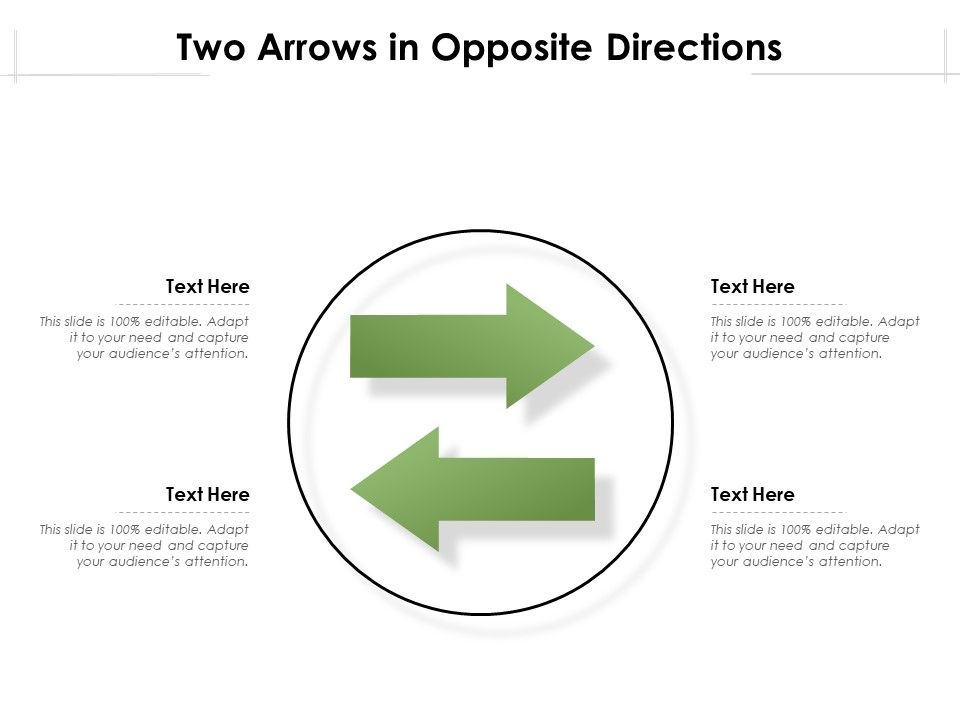 Two Arrows in Opposite Directions

Text Here

This slide is 100% editable. Adapt it to your need and capture your audience's attention.

Text Here

This slide is 100% editable. Adapt it to your need and capture your audience's attention.

Text Here

This slide is 100% editable. Adapt it to your need and capture your audience's attention.

Text Here

This slide is 100% editable. Adapt it to your need and capture your audience's attention.